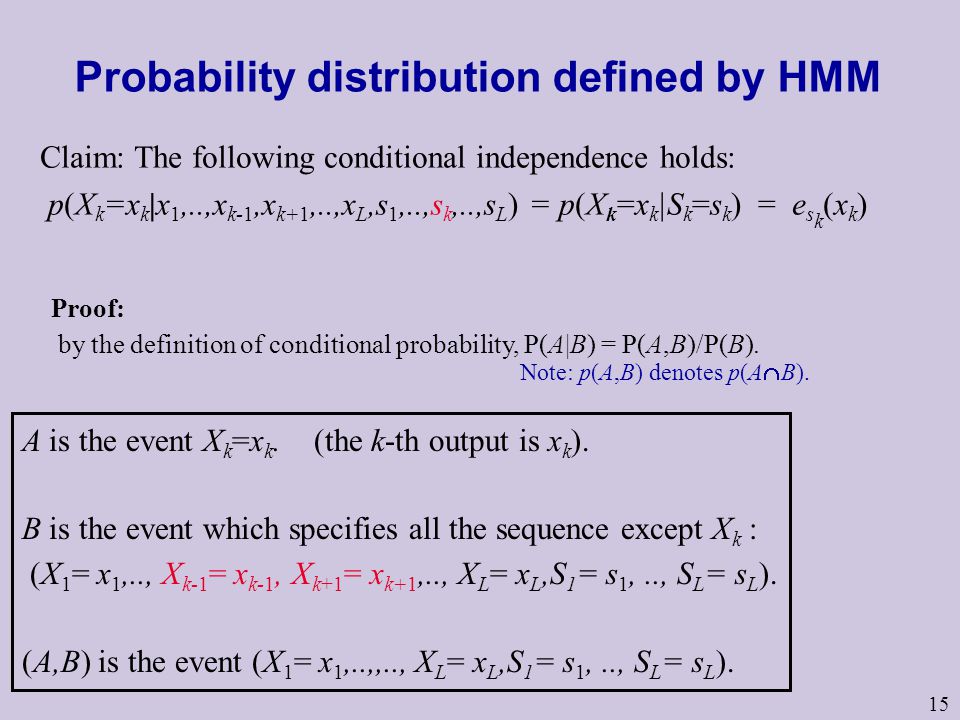 Probability distribution defined by HMM

Claim: The following conditional independence holds:

$p(X_k=x_k|x_1,..,x_{k-1},x_{k+1},..,x_L,s_1,..,s_k,..,s_L) = p(X_k=x_k|S_k=s_k) = e_{s_k}(x_k)$

Proof:

by the definition of conditional probability, $P(A|B) = P(A,B)/P(B)$.

Note: $p(A,B)$ denotes $p(A \cap B)$.

$A$ is the event $X_k=x_k$. (the $k$-th output is $x_k$).

$B$ is the event which specifies all the sequence except $X_k$ :

$(X_1= x_1,.., X_{k-1}= x_{k-1}, X_{k+1}= x_{k+1},.., X_L= x_L,S_1= s_1, .., S_L= s_L)$.

$(A,B)$ is the event $(X_1= x_1,..,.., X_L= x_L,S_1= s_1, .., S_L= s_L)$.

15